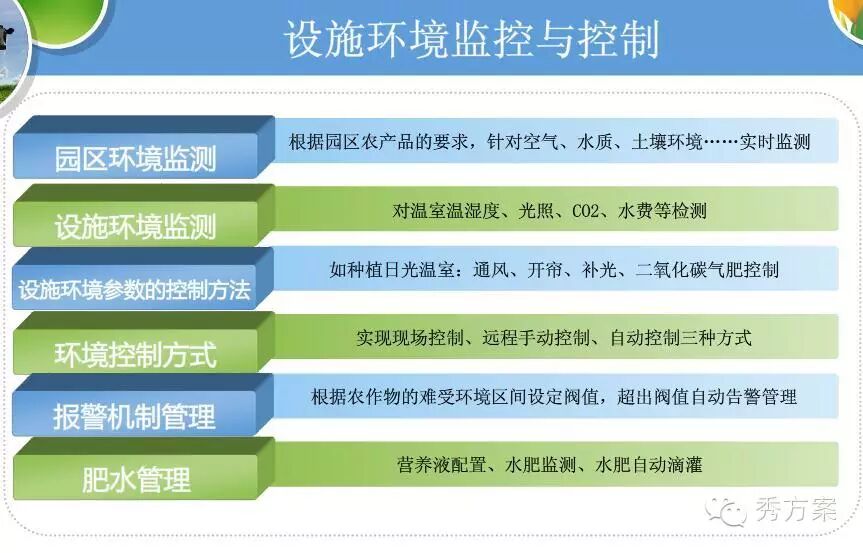 设施环境监控与控制

园区环境监测

根据园区农产品的要求，针对空气、水质、土壤环境……实时监测

设施环境监测

对温室温湿度、光照、CO2、水费等检测

设施环境参数的控制方法

如种植日光温室：通风、开帘、补光、二氧化碳气肥控制

环境控制方式

实现现场控制、远程手动控制、自动控制三种方式

报警机制管理

根据农作物的难受环境区间设定阀值，超出阀值自动告警管理

肥水管理

营养液配置、水肥监测、水肥自动滴灌

秀方案